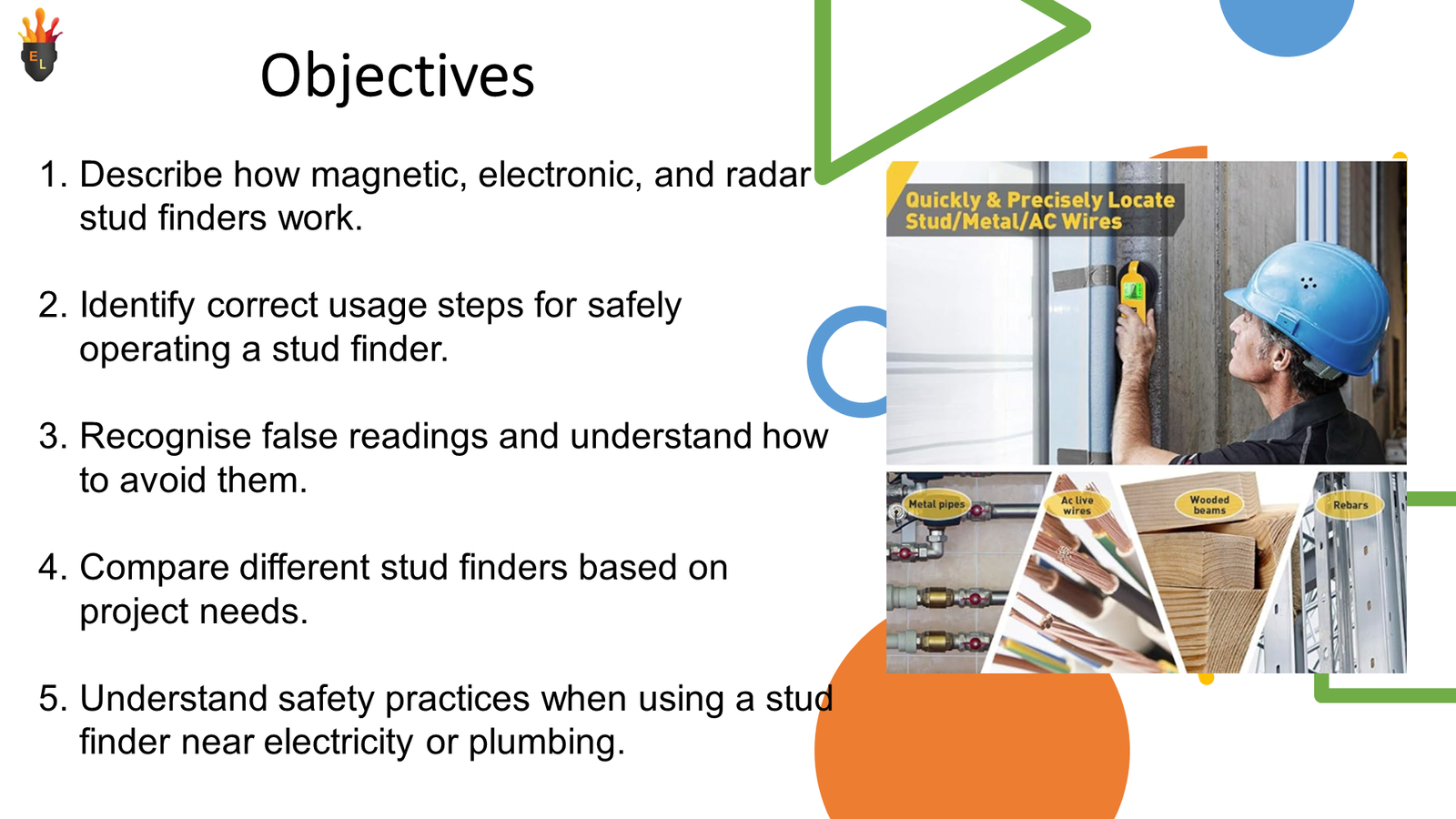 E L

Objectives

1. Describe how magnetic, electronic, and radar stud finders work.

2. Identify correct usage steps for safely operating a stud finder.

3. Recognise false readings and understand how to avoid them.

4. Compare different stud finders based on project needs.

5. Understand safety practices when using a stud finder near electricity or plumbing.

Quickly & Precisely Locate Stud/Metal/AC Wires

Metal pipes

Ac live wires

Wooded beams

Rebars